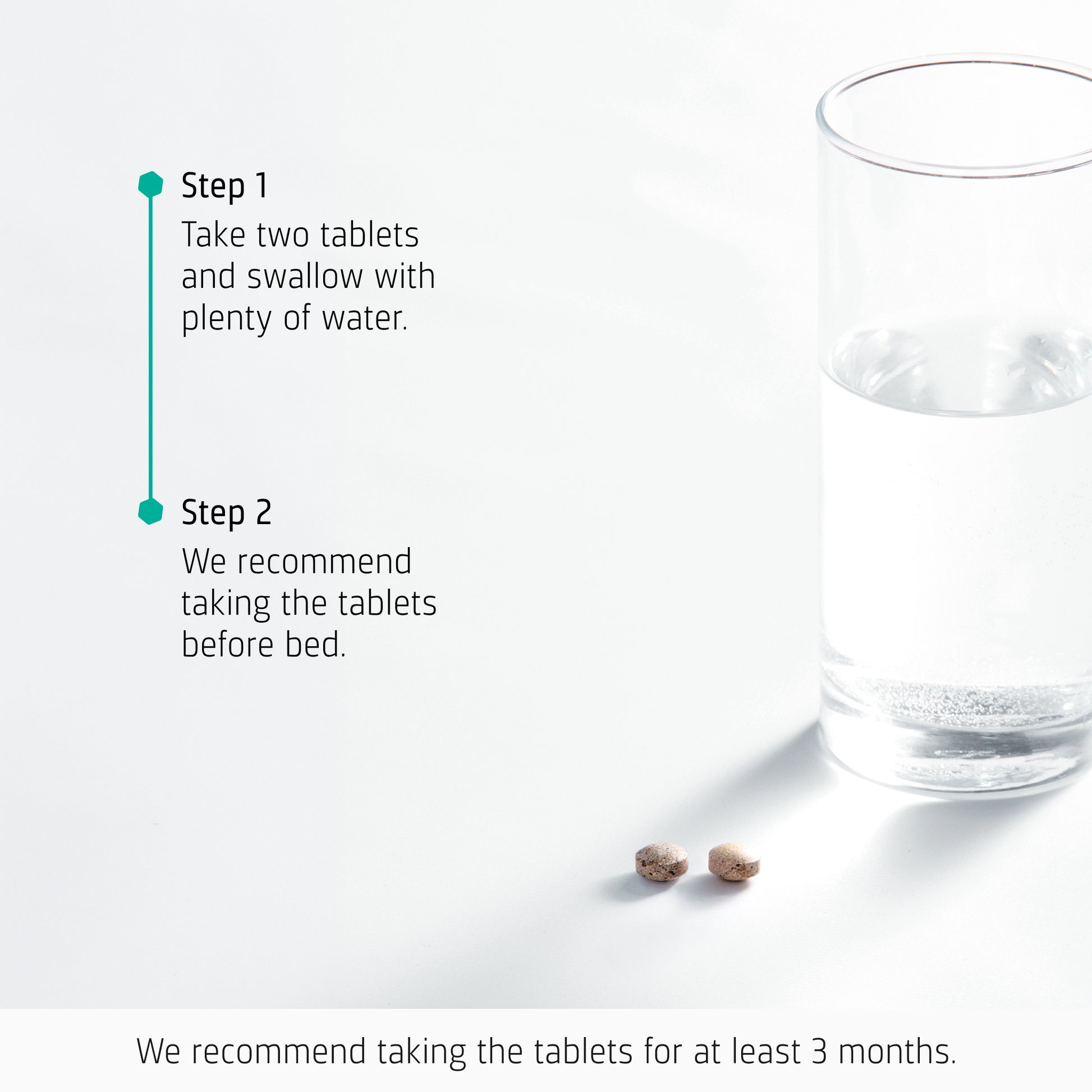 Step 1
Take two tablets and swallow with plenty of water.

Step 2
We recommend taking the tablets before bed.

We recommend taking the tablets for at least 3 months.